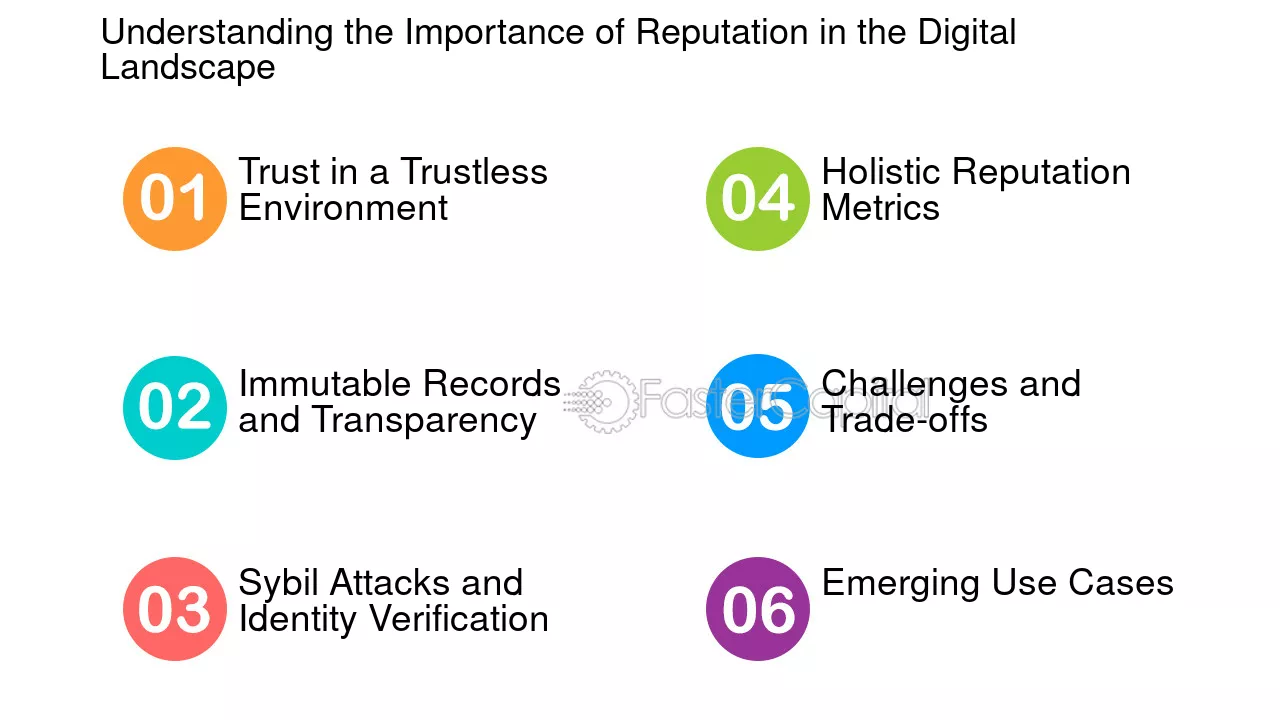 Understanding the Importance of Reputation in the Digital Landscape

01 Trust in a Trustless Environment

02 Immutable Records and Transparency

03 Sybil Attacks and Identity Verification

04 Holistic Reputation Metrics

05 Challenges and Trade-offs

06 Emerging Use Cases

FasterCapital